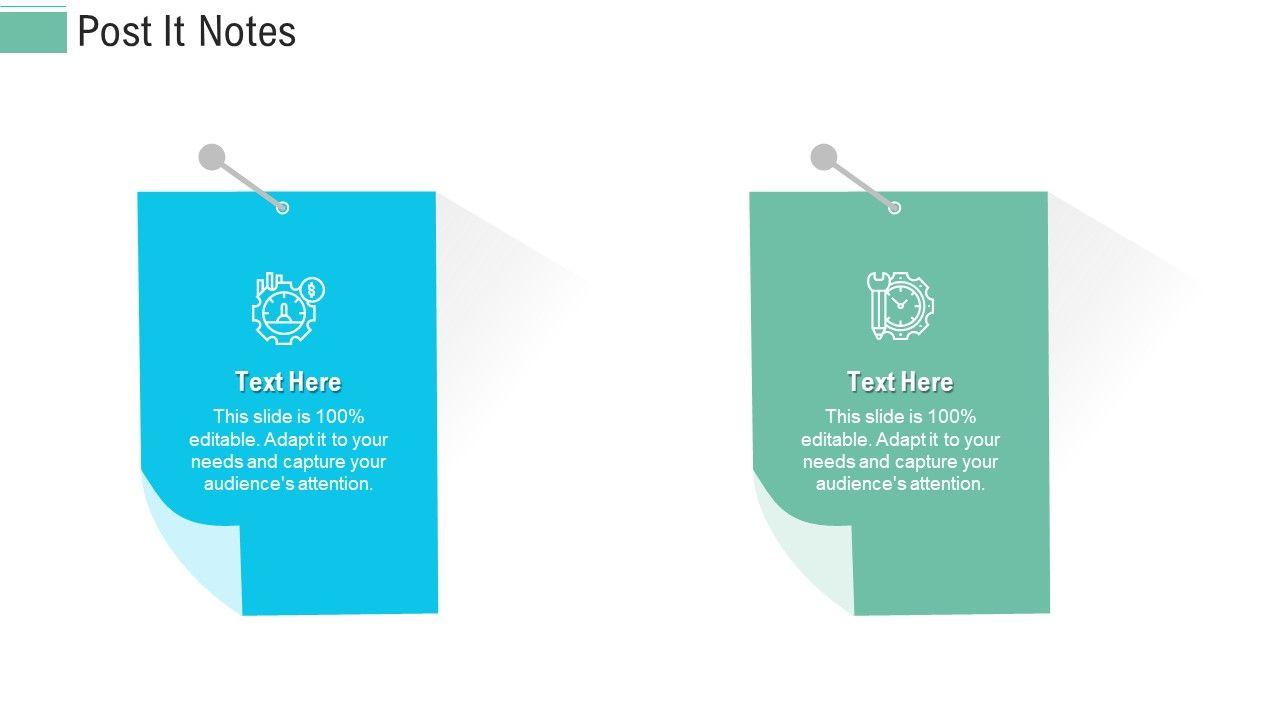 Post It Notes

Text Here

This slide is 100% editable. Adapt it to your needs and capture your audience's attention.

Text Here

This slide is 100% editable. Adapt it to your needs and capture your audience's attention.